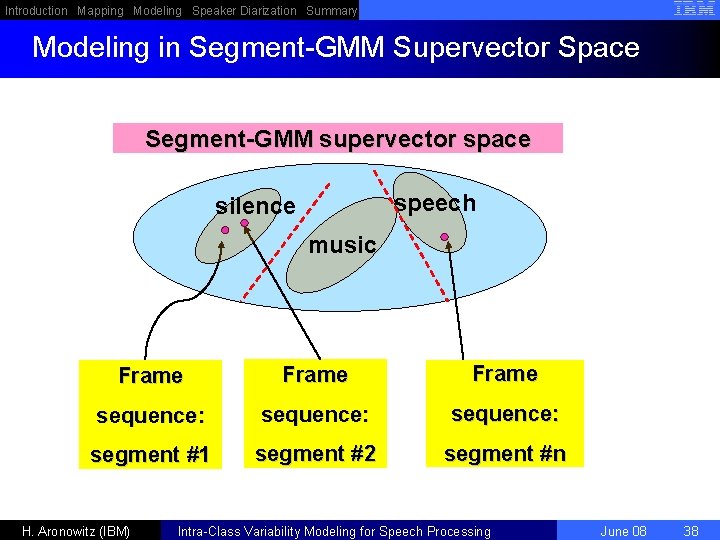 Introduction Mapping Modeling Speaker Diarization Summary

IBM

Modeling in Segment-GMM Supervector Space

Segment-GMM supervector space

silence

music

speech

Frame sequence: segment #1

Frame sequence: segment #2

Frame sequence: segment #n

H. Aronowitz (IBM)

Intra-Class Variability Modeling for Speech Processing

June 08

38